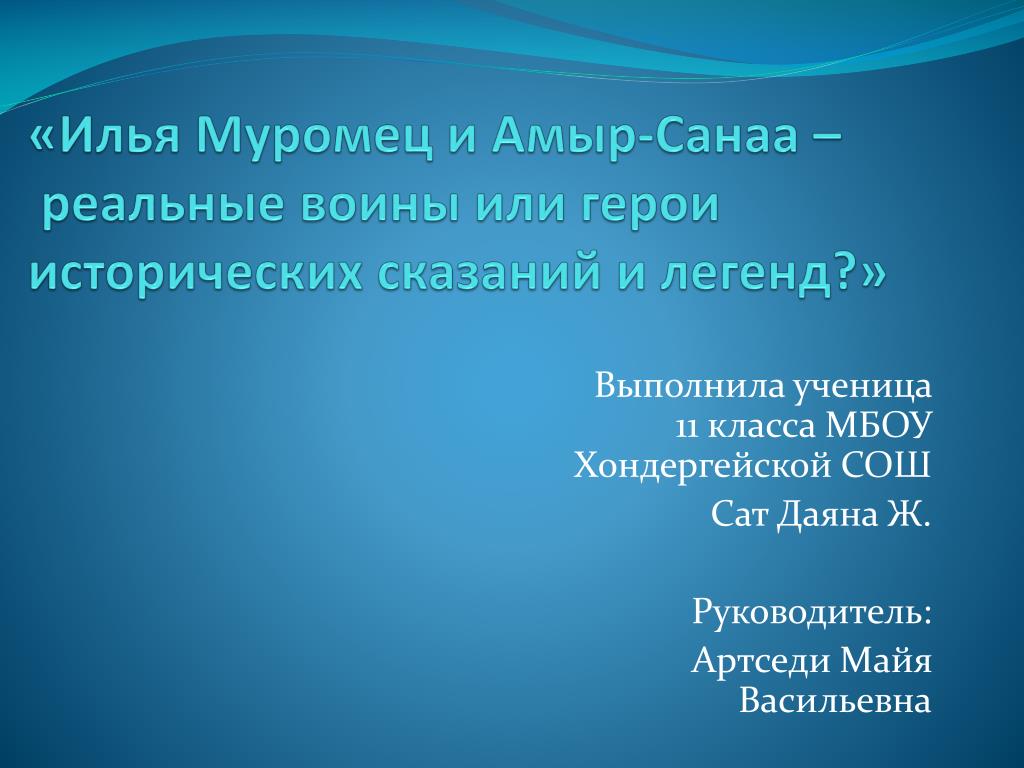 «Илья Муромец и Амыр-Санаа – реальные воины или герои исторических сказаний и легенд?»

Выполнила ученица 11 класса МБОУ Хондергейской СОШ
Сат Даяна Ж.

Руководитель:
Артседи Майя Васильевна